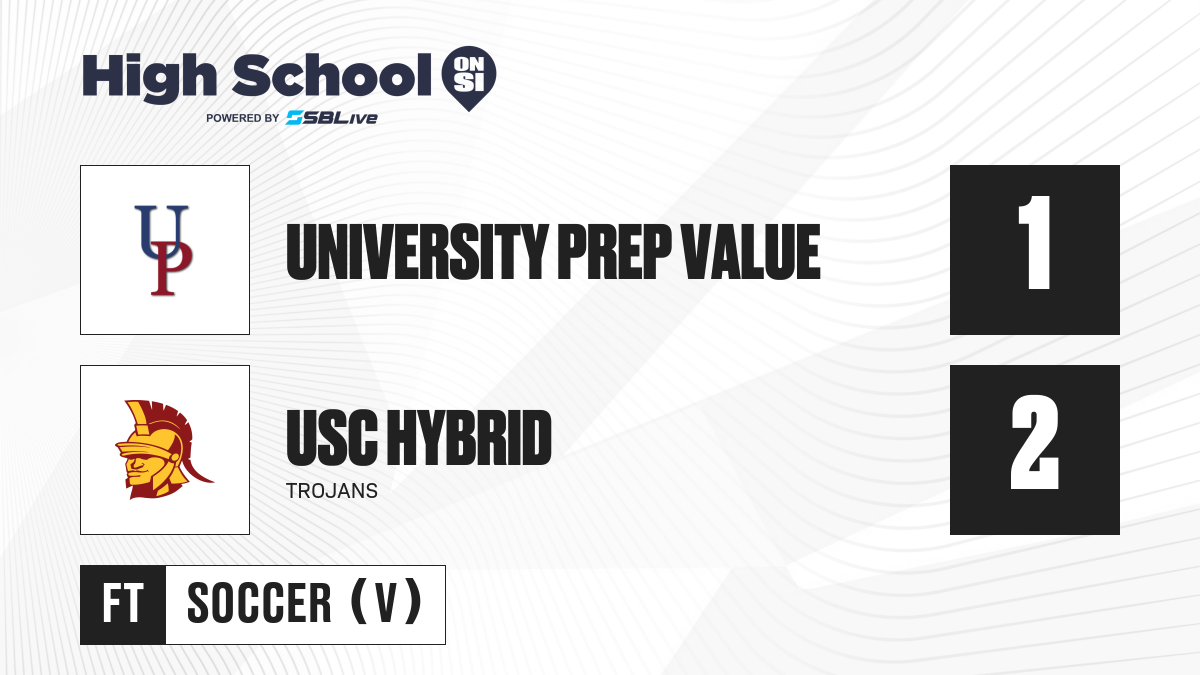 High School ON SI
POWERED BY SBLive

UP

UNIVERSITY PREP VALUE

1

USC HYBRID
TROJANS

2

FT SOCCER (V)